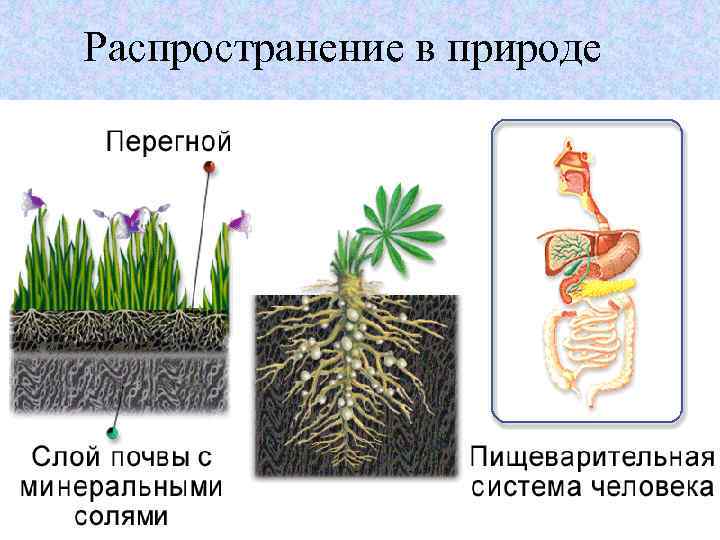 Распространение в природе

Перегной

Слой почвы с минеральными солями

Пищеварительная система человека